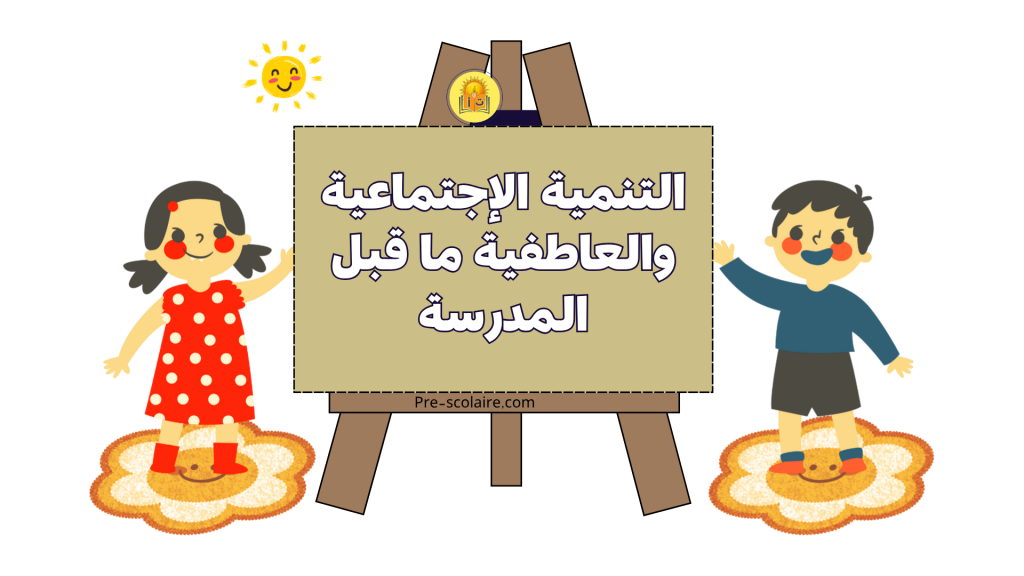 التنمية الإجتماعية والعاطفية ما قبل المدرسة

Pre-scolaire.com